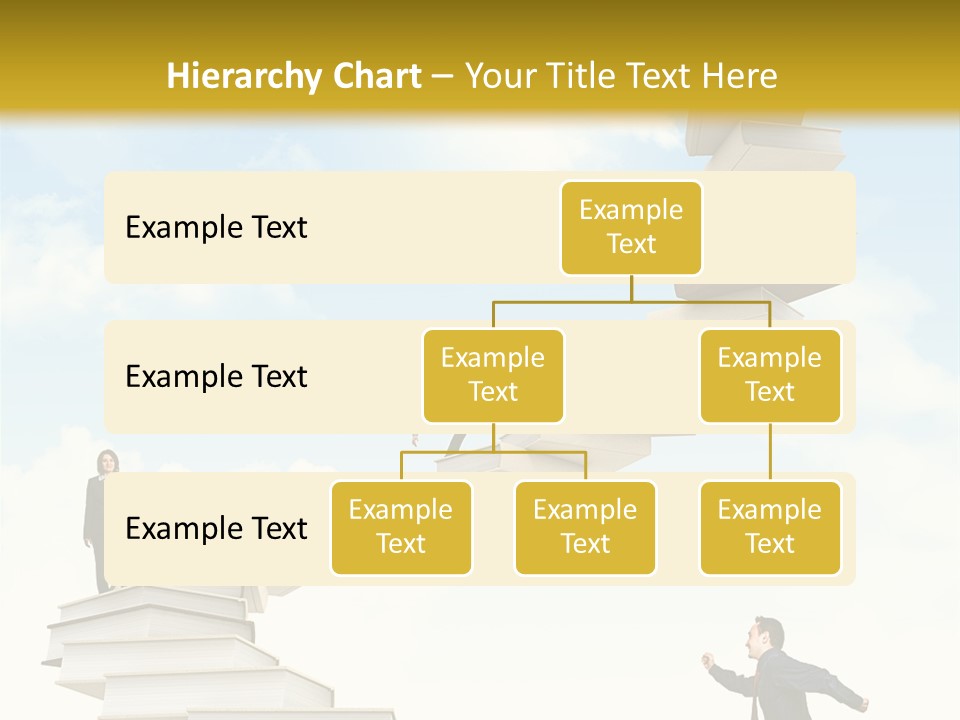 Hierarchy Chart – Your Title Text Here

Example Text

Example Text

Example Text

Example Text

Example Text

Example Text

Example Text

Example Text

Example Text